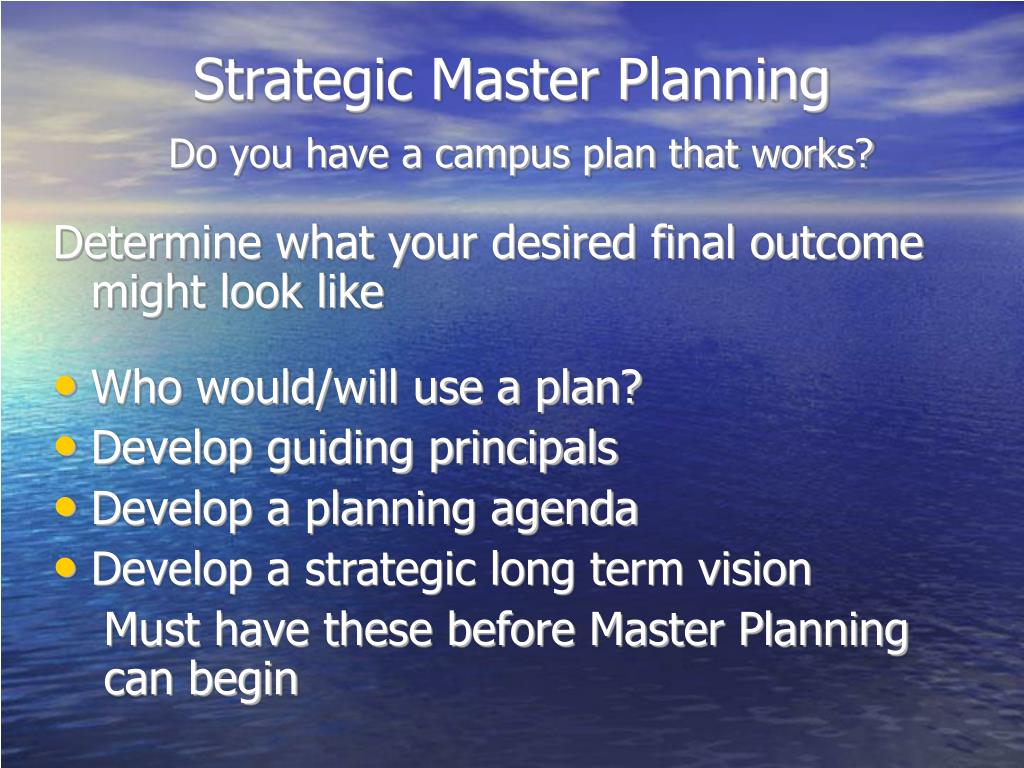 Strategic Master Planning

Do you have a campus plan that works?

Determine what your desired final outcome might look like

• Who would/will use a plan?
• Develop guiding principals
• Develop a planning agenda
• Develop a strategic long term vision

Must have these before Master Planning can begin